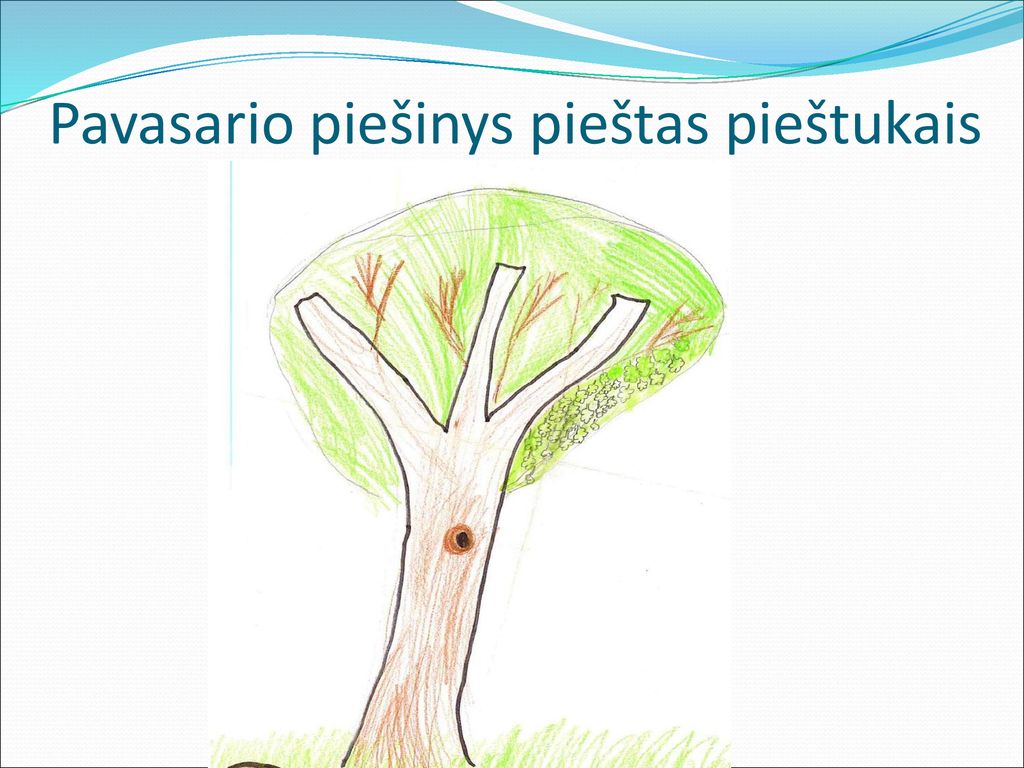 Pavasario piešinys pieštas pieštukais